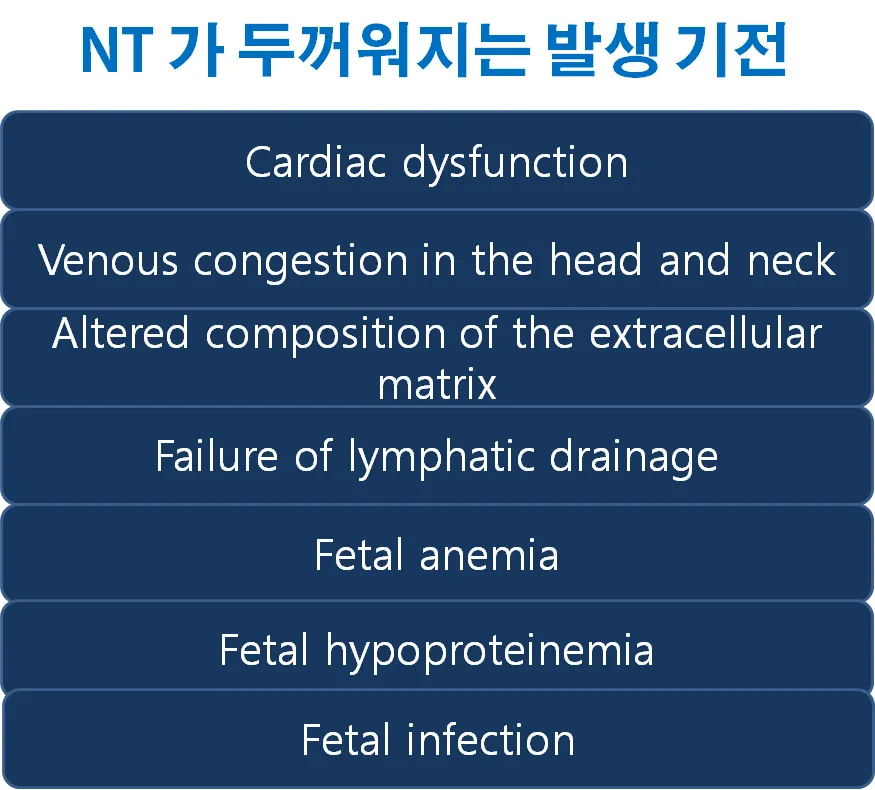 NT 가 두꺼워지는 발생 기전

Cardiac dysfunction

Venous congestion in the head and neck

Altered composition of the extracellular matrix

Failure of lymphatic drainage

Fetal anemia

Fetal hypoproteinemia

Fetal infection